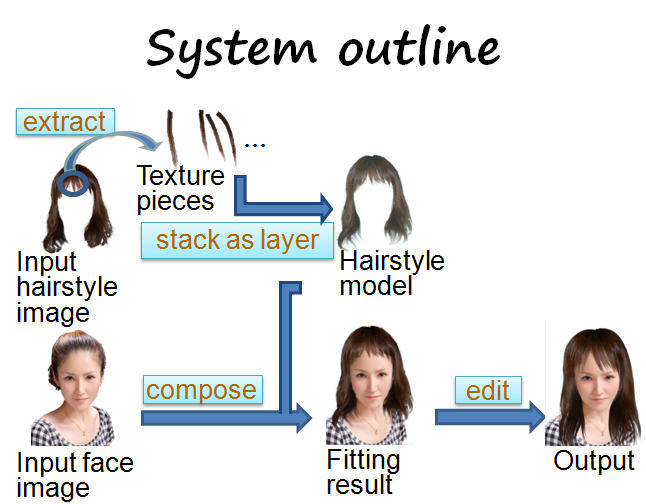 System outline

extract

...

Texture pieces

stack as layer

Input hairstyle image

Hairstyle model

compose

edit

Input face image

Fitting result

Output